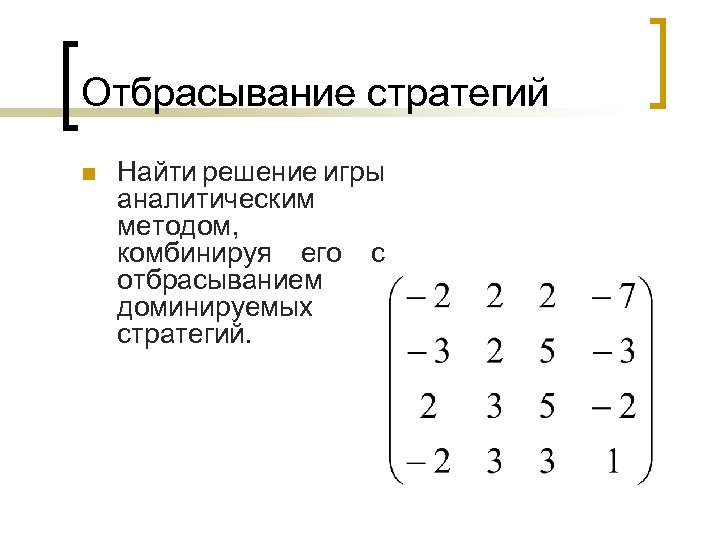 Отбрасывание стратегий

Найти решение игры аналитическим методом, комбинируя его с отбрасыванием доминируемых стратегий.

$\begin{pmatrix} -2 & 2 & 2 & -7 \\ -3 & 2 & 5 & -3 \\ 2 & 3 & 5 & -2 \\ -2 & 3 & 3 & 1 \end{pmatrix}$